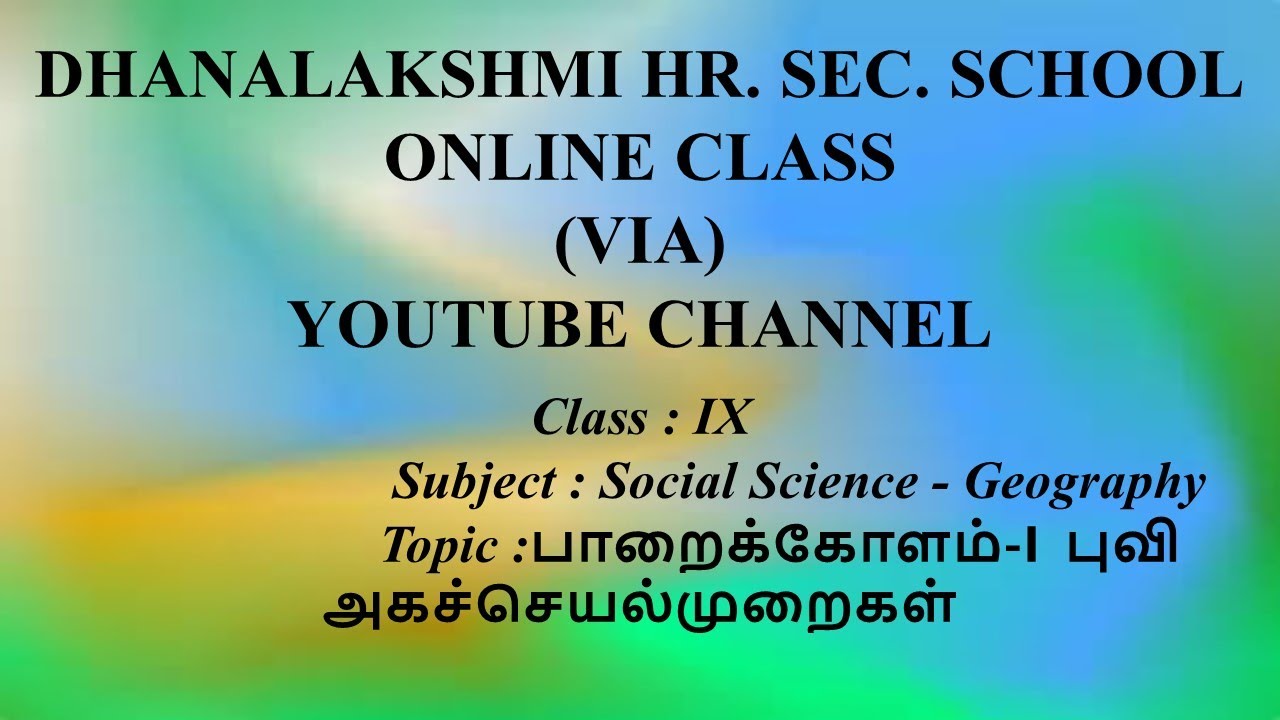 DHANALAKSHMI HR. SEC. SCHOOL
ONLINE CLASS
(VIA)
YOUTUBE CHANNEL

Class : IX

Subject : Social Science - Geography

Topic :பாறைக்கோளம்-I புவி அகச்செயல்முறைகள்